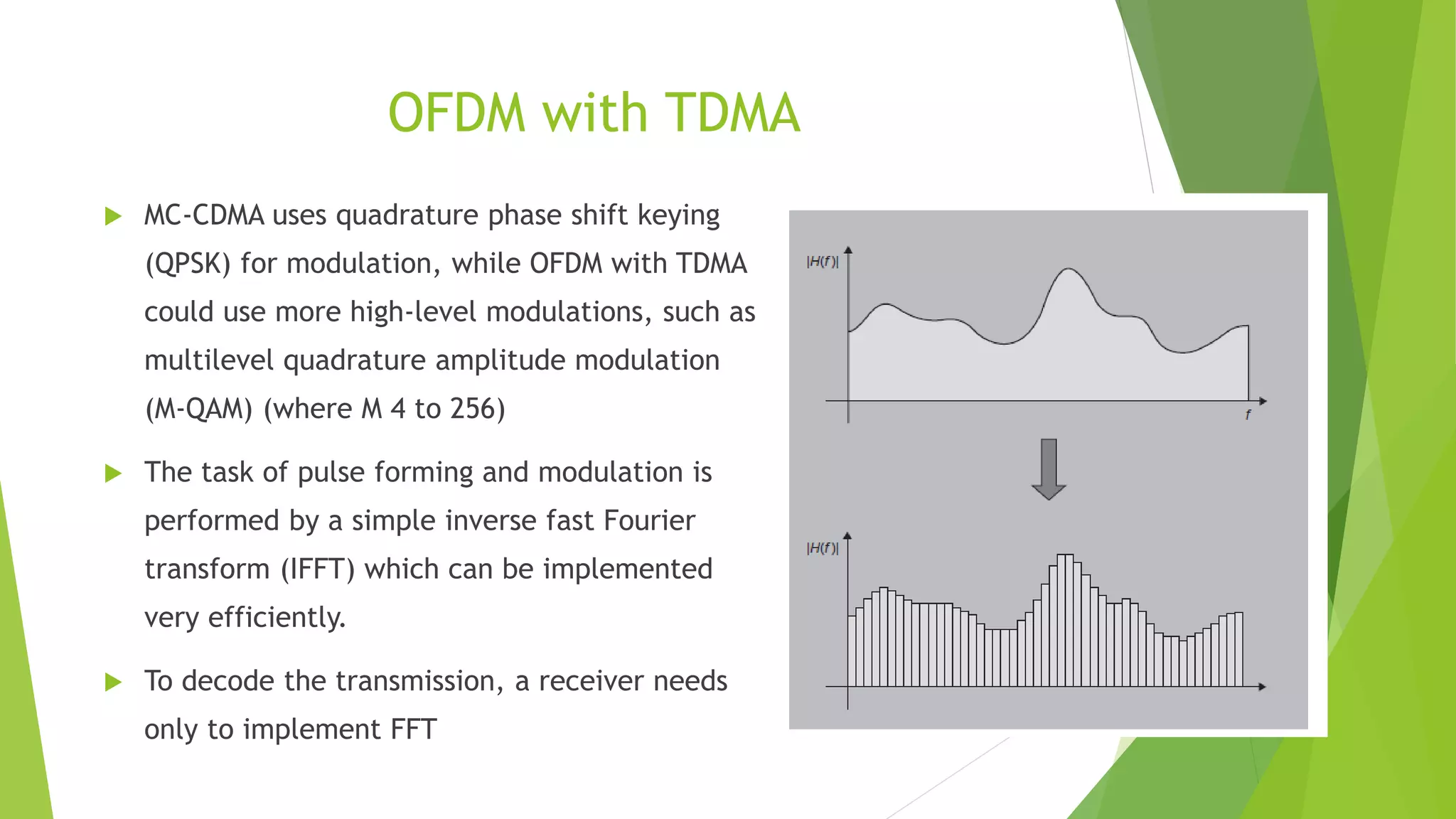 OFDM with TDMA

MC-CDMA uses quadrature phase shift keying (QPSK) for modulation, while OFDM with TDMA could use more high-level modulations, such as multilevel quadrature amplitude modulation (M-QAM) (where M 4 to 256)

The task of pulse forming and modulation is performed by a simple inverse fast Fourier transform (IFFT) which can be implemented very efficiently.

To decode the transmission, a receiver needs only to implement FFT

$|H(f)|$

$f$

$|H(f)|$